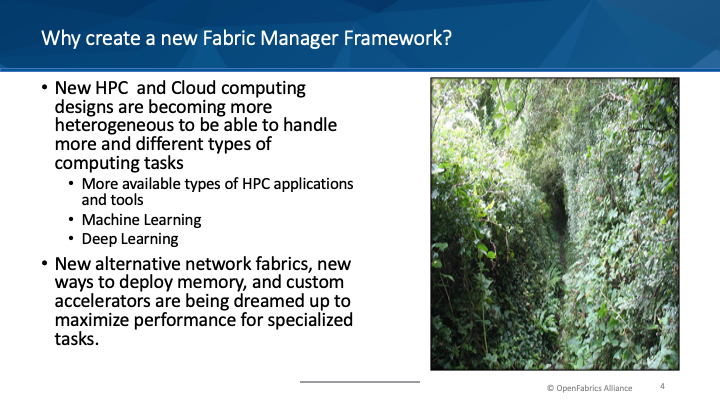 Why create a new Fabric Manager Framework?

• New HPC and Cloud computing designs are becoming more heterogeneous to be able to handle more and different types of computing tasks
  • More available types of HPC applications and tools
  • Machine Learning
  • Deep Learning
• New alternative network fabrics, new ways to deploy memory, and custom accelerators are being dreamed up to maximize performance for specialized tasks.

© OpenFabrics Alliance 4